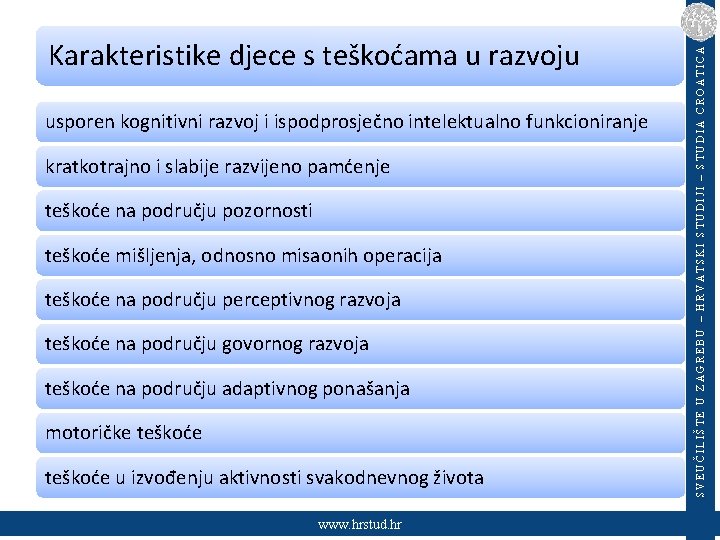 Karakteristike djece s teškoćama u razvoju

usporen kognitivni razvoj i ispodprosječno intelektualno funkcioniranje

kratkotrajno i slabije razvijeno pamćenje

teškoće na području pozornosti

teškoće mišljenja, odnosno misaonih operacija

teškoće na području perceptivnog razvoja

teškoće na području govornog razvoja

teškoće na području adaptivnog ponašanja

motoričke teškoće

teškoće u izvođenju aktivnosti svakodnevnog života

SVEUČILIŠTE U ZAGREBU – HRVATSKI STUDIJI – STUDIA CROATICA

www.hrstud.hr